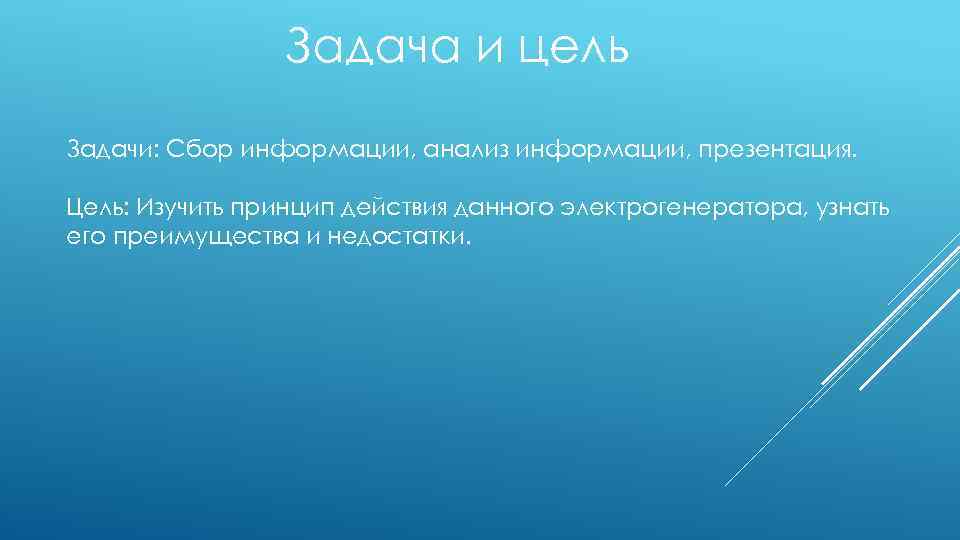 Задача и цель

Задачи: Сбор информации, анализ информации, презентация.

Цель: Изучить принцип действия данного электрогенератора, узнать его преимущества и недостатки.